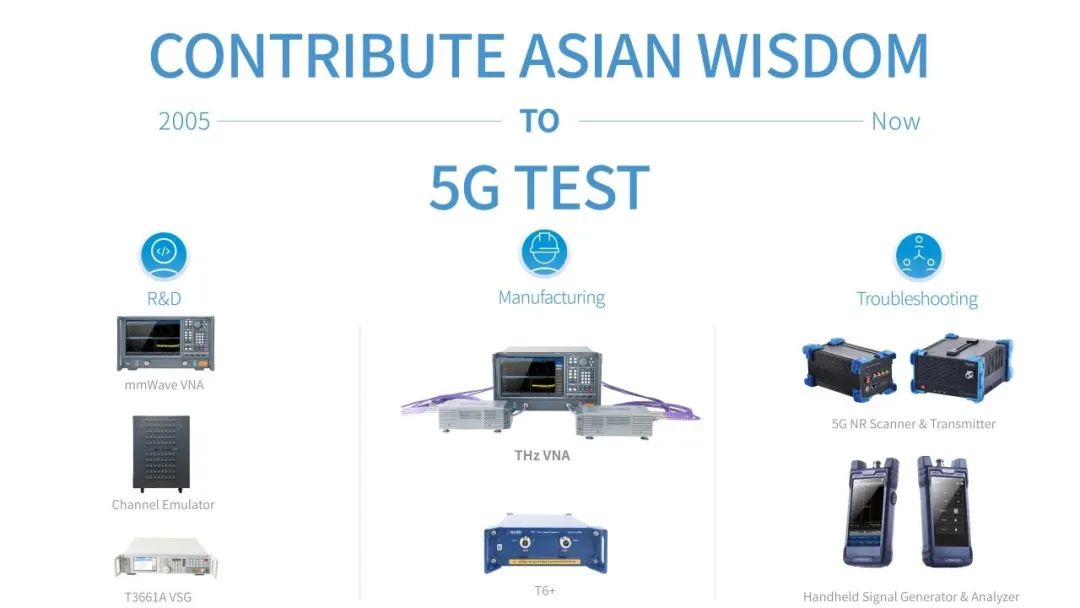 CONTRIBUTE ASIAN WISDOM

2005 TO Now

5G TEST

R&D

mmWave VNA

Channel Emulator

T3661A VSG

Manufacturing

THz VNA

T6+

Troubleshooting

5G NR Scanner & Transmitter

Handheld Signal Generator & Analyzer